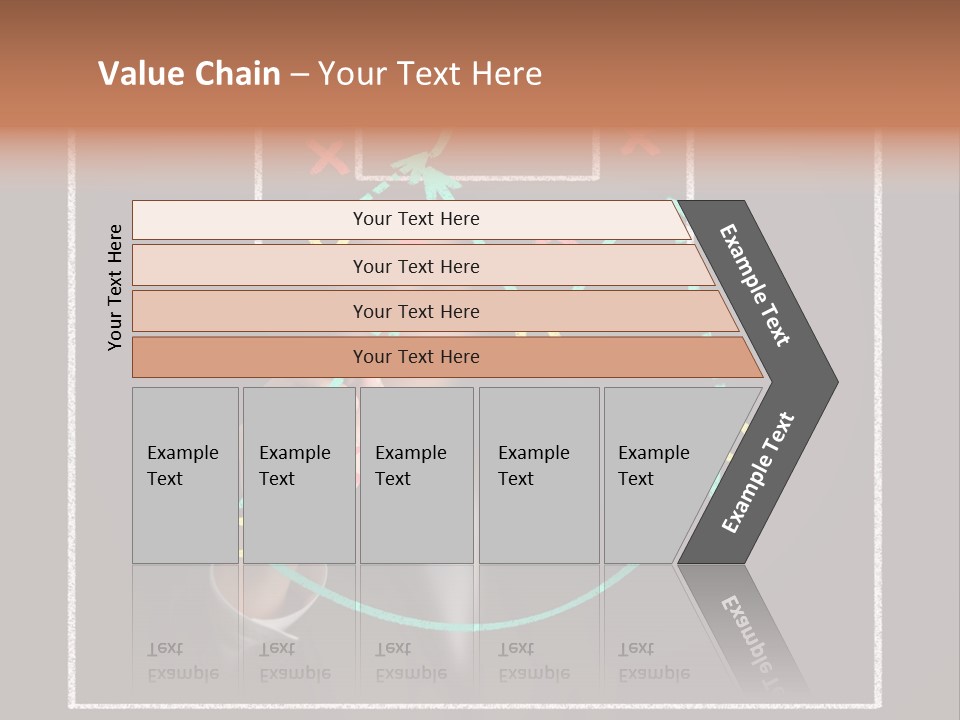 Value Chain – Your Text Here

Your Text Here

Your Text Here

Your Text Here

Your Text Here

Your Text Here

Example Text

Example Text

Example Text

Example Text

Example Text

Example Text

Example Text